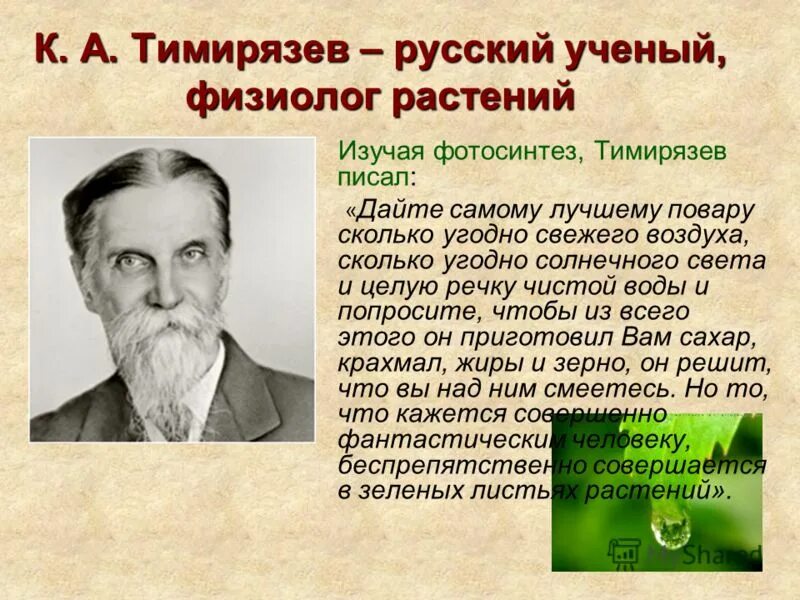 К. А. Тимирязев – русский ученый, физиолог растений

Изучая фотосинтез, Тимирязев писал:

«Дайте самому лучшему повару сколько угодно свежего воздуха, сколько угодно солнечного света и целую речку чистой воды и попросите, чтобы из всего этого он приготовил Вам сахар, крахмал, жиры и зерно, он решит, что вы над ним смеетесь. Но то, что кажется совершенно фантастическим человеку, беспрепятственно совершается в зеленых листьях растений».

MyShared